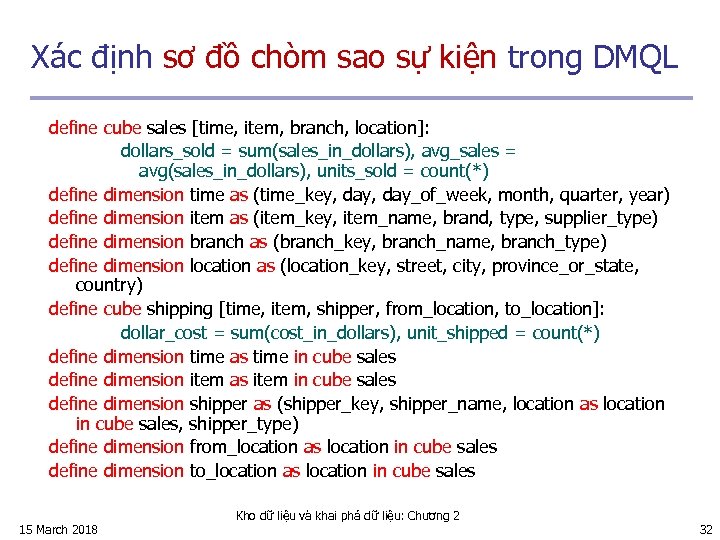 Xác định sơ đồ chòm sao sự kiện trong DMQL

define cube sales [time, item, branch, location]:

dollars_sold = sum(sales_in_dollars), avg_sales = avg(sales_in_dollars), units_sold = count(*)

define dimension time as (time_key, day, day_of_week, month, quarter, year)

define dimension item as (item_key, item_name, brand, type, supplier_type)

define dimension branch as (branch_key, branch_name, branch_type)

define dimension location as (location_key, street, city, province_or_state, country)

define cube shipping [time, item, shipper, from_location, to_location]:

dollar_cost = sum(cost_in_dollars), unit_shipped = count(*)

define dimension time as time in cube sales

define dimension item as item in cube sales

define dimension shipper as (shipper_key, shipper_name, location as location in cube sales, shipper_type)

define dimension from_location as location in cube sales

define dimension to_location as location in cube sales

Kho dữ liệu và khai phá dữ liệu: Chương 2

15 March 2018

32